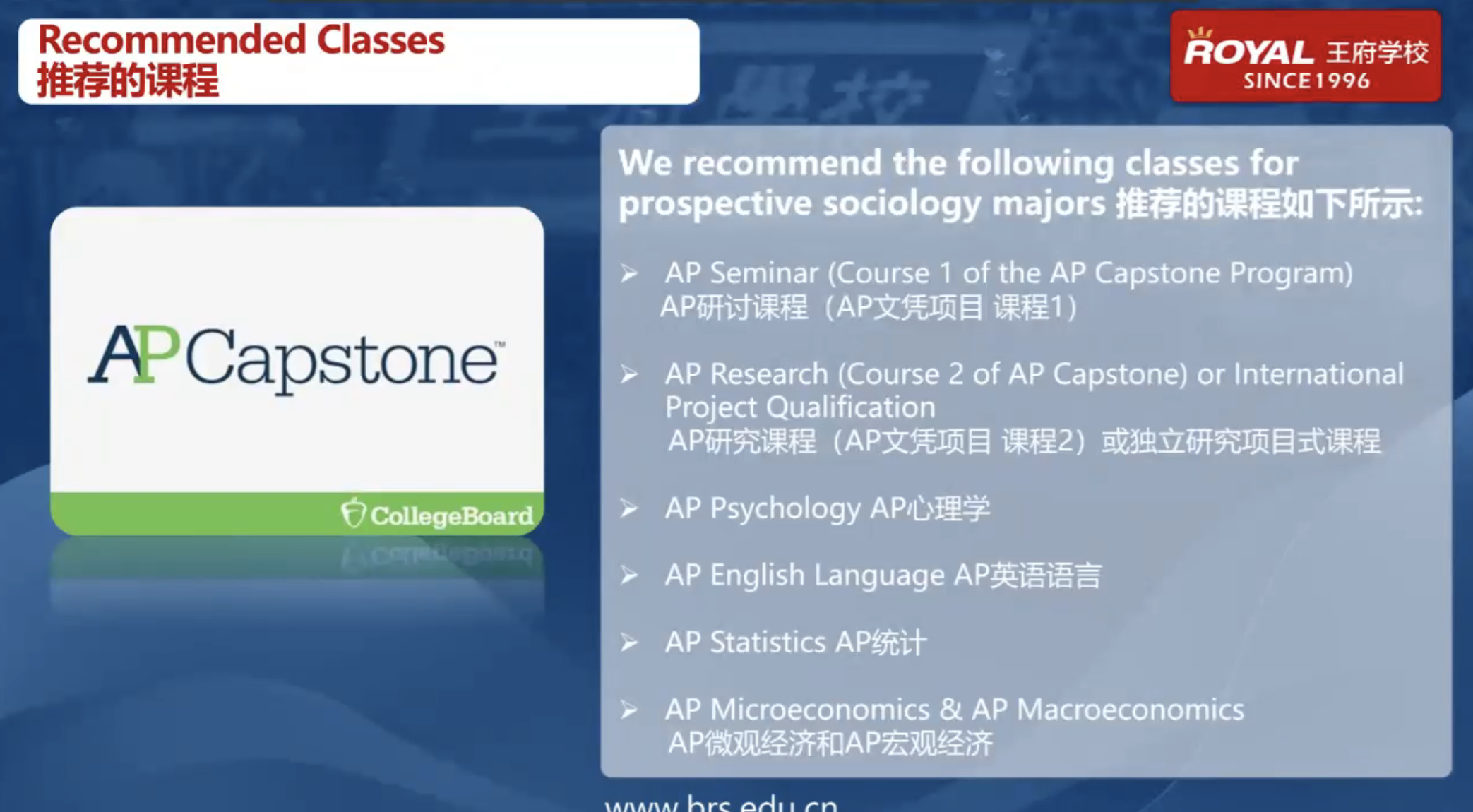 Recommended Classes
推荐的课程

ROYAL 王府学校
SINCE1996

AP Capstone™

CollegeBoard

We recommend the following classes for prospective sociology majors 推荐的课程如下所示:

➢ AP Seminar (Course 1 of the AP Capstone Program)
AP研讨课程（AP文凭项目 课程1）

➢ AP Research (Course 2 of AP Capstone) or International Project Qualification
AP研究课程（AP文凭项目 课程2）或独立研究项目式课程

➢ AP Psychology AP心理学

➢ AP English Language AP英语语言

➢ AP Statistics AP统计

➢ AP Microeconomics & AP Macroeconomics
AP微观经济和AP宏观经济

www.brs.edu.cn